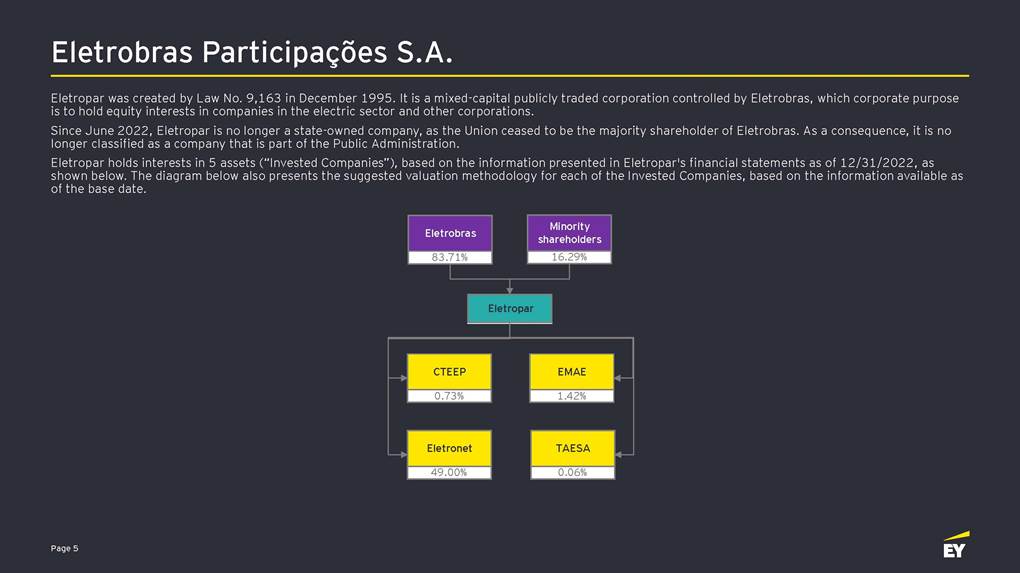 Eletrobras Participações S.A.

Eletropar was created by Law No. 9,163 in December 1995. It is a mixed-capital publicly traded corporation controlled by Eletrobras, which corporate purpose is to hold equity interests in companies in the electric sector and other corporations.

Since June 2022, Eletropar is no longer a state-owned company, as the Union ceased to be the majority shareholder of Eletrobras. As a consequence, it is no longer classified as a company that is part of the Public Administration.

Eletropar holds interests in 5 assets ("Invested Companies"), based on the information presented in Eletropar's financial statements as of 12/31/2022, as shown below. The diagram below also presents the suggested valuation methodology for each of the Invested Companies, based on the information available as of the base date.

Eletrobras
83.71%

Minority shareholders
16.29%

Eletropar

CTEEP
0.73%

EMAE
1.42%

Eletronet
49.00%

TAESA
0.06%

Page 5

EY